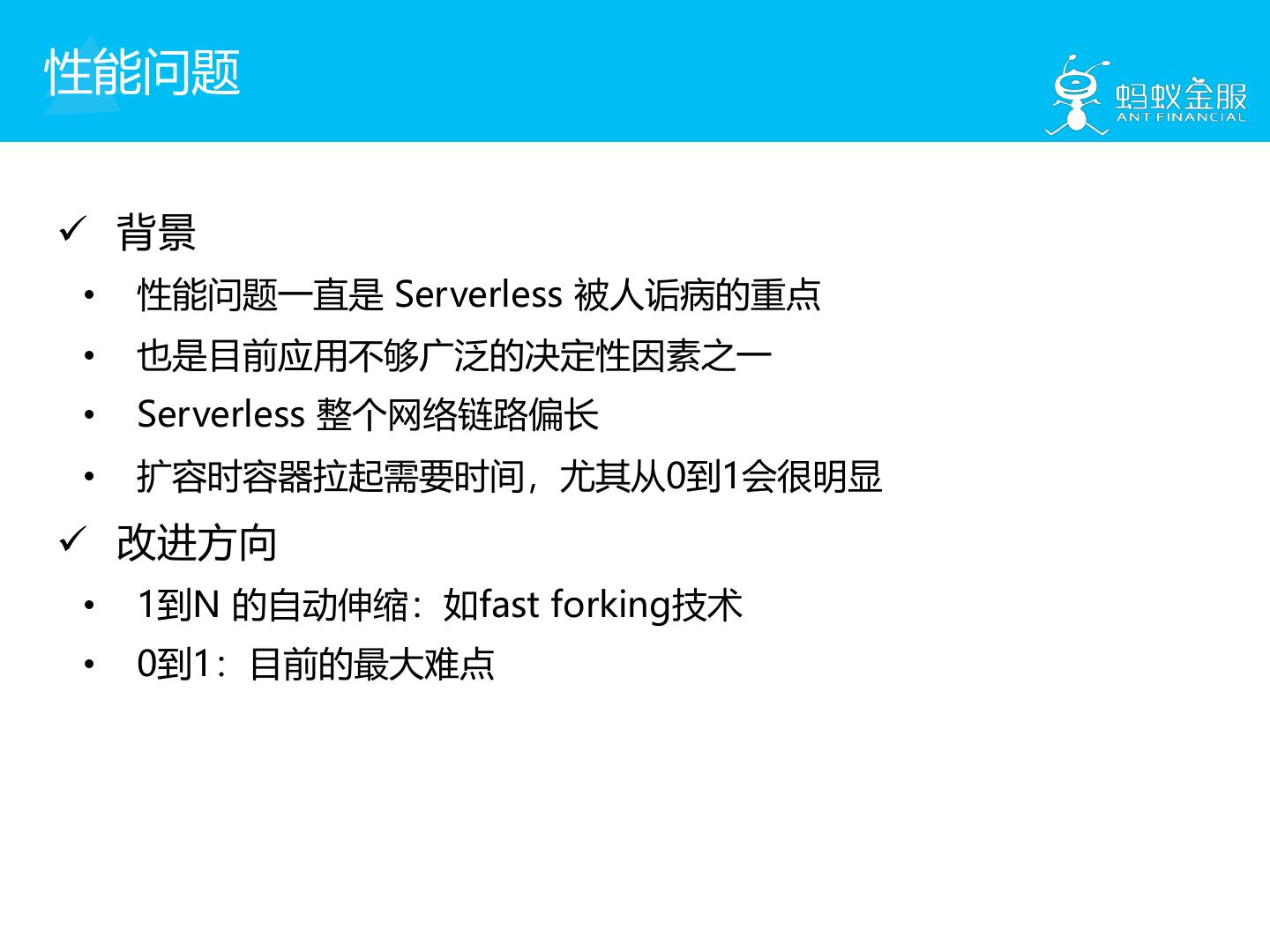 性能问题

蚂蚁金服
ANT FINANCIAL

✓ 背景

• 性能问题一直是 Serverless 被人诟病的重点
• 也是目前应用不够广泛的决定性因素之一
• Serverless 整个网络链路偏长
• 扩容时容器拉起需要时间，尤其从0到1会很明显

✓ 改进方向

• 1到N 的自动伸缩：如fast forking技术
• 0到1：目前的最大难点